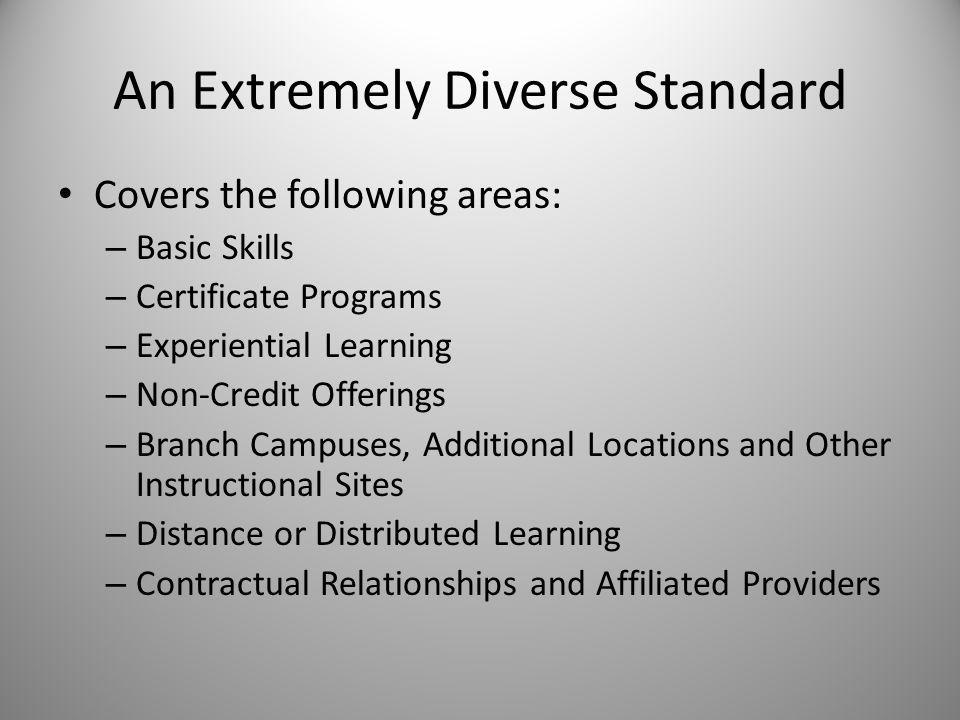 An Extremely Diverse Standard

• Covers the following areas:
– Basic Skills
– Certificate Programs
– Experiential Learning
– Non-Credit Offerings
– Branch Campuses, Additional Locations and Other Instructional Sites
– Distance or Distributed Learning
– Contractual Relationships and Affiliated Providers